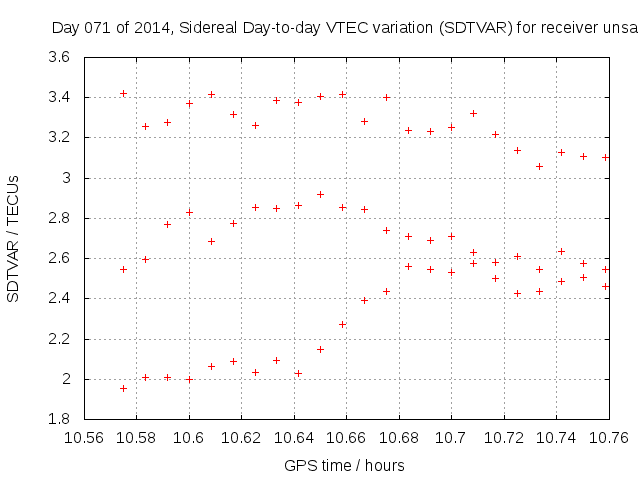 Day 071 of 2014, Sidereal Day-to-day VTEC variation (SDTVAR) for receiver unsa

SDTVAR / TECUs

3.6
3.4
3.2
3
2.8
2.6
2.4
2.2
2
1.8

10.56 10.58 10.6 10.62 10.64 10.66 10.68 10.7 10.72 10.74 10.76

GPS time / hours